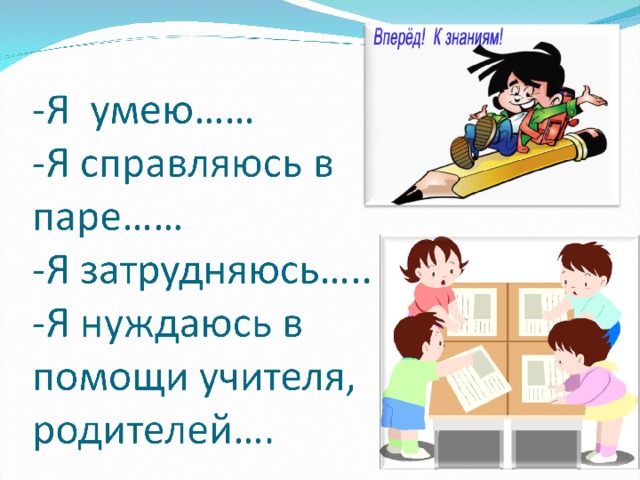 Вперёд! К знаниям!

-Я умею……
-Я справляюсь в паре……
-Я затрудняюсь…..
-Я нуждаюсь в помощи учителя, родителей….